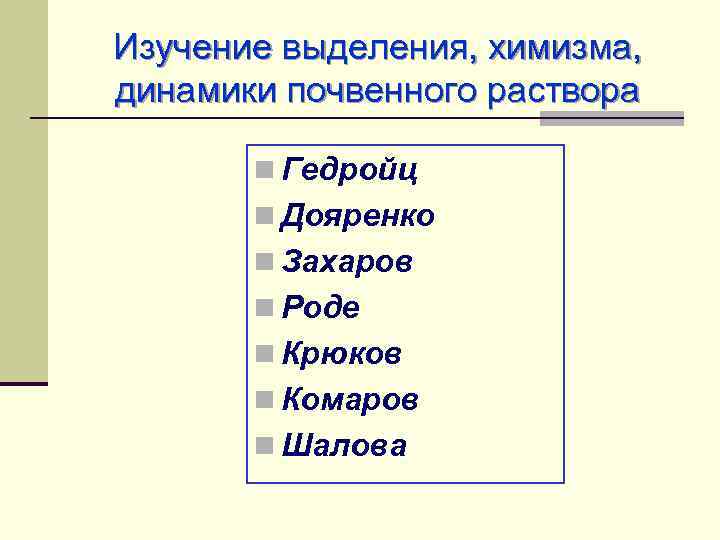 Изучение выделения, химизма, динамики почвенного раствора

Гедройц
Дояренко
Захаров
Роде
Крюков
Комаров
Шалова